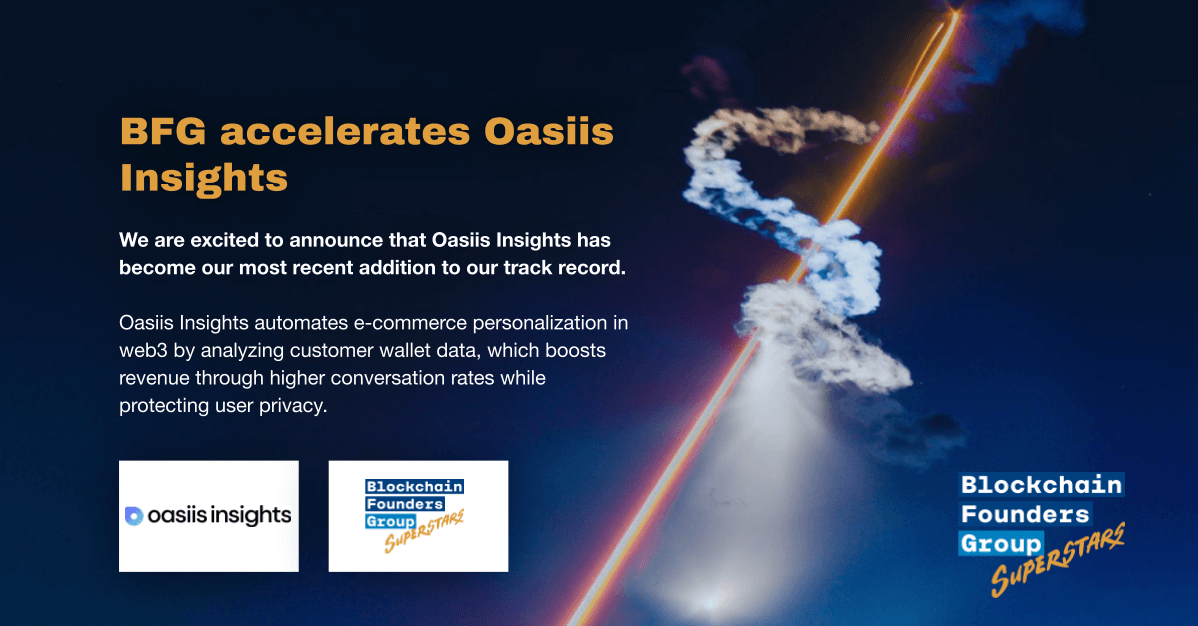 BFG accelerates Oasiis Insights

We are excited to announce that Oasiis Insights has become our most recent addition to our track record.

Oasiis Insights automates e-commerce personalization in web3 by analyzing customer wallet data, which boosts revenue through higher conversation rates while protecting user privacy.

oasiis insights

Blockchain Founders Group SUPERSTARS

Blockchain Founders Group SUPERSTARS